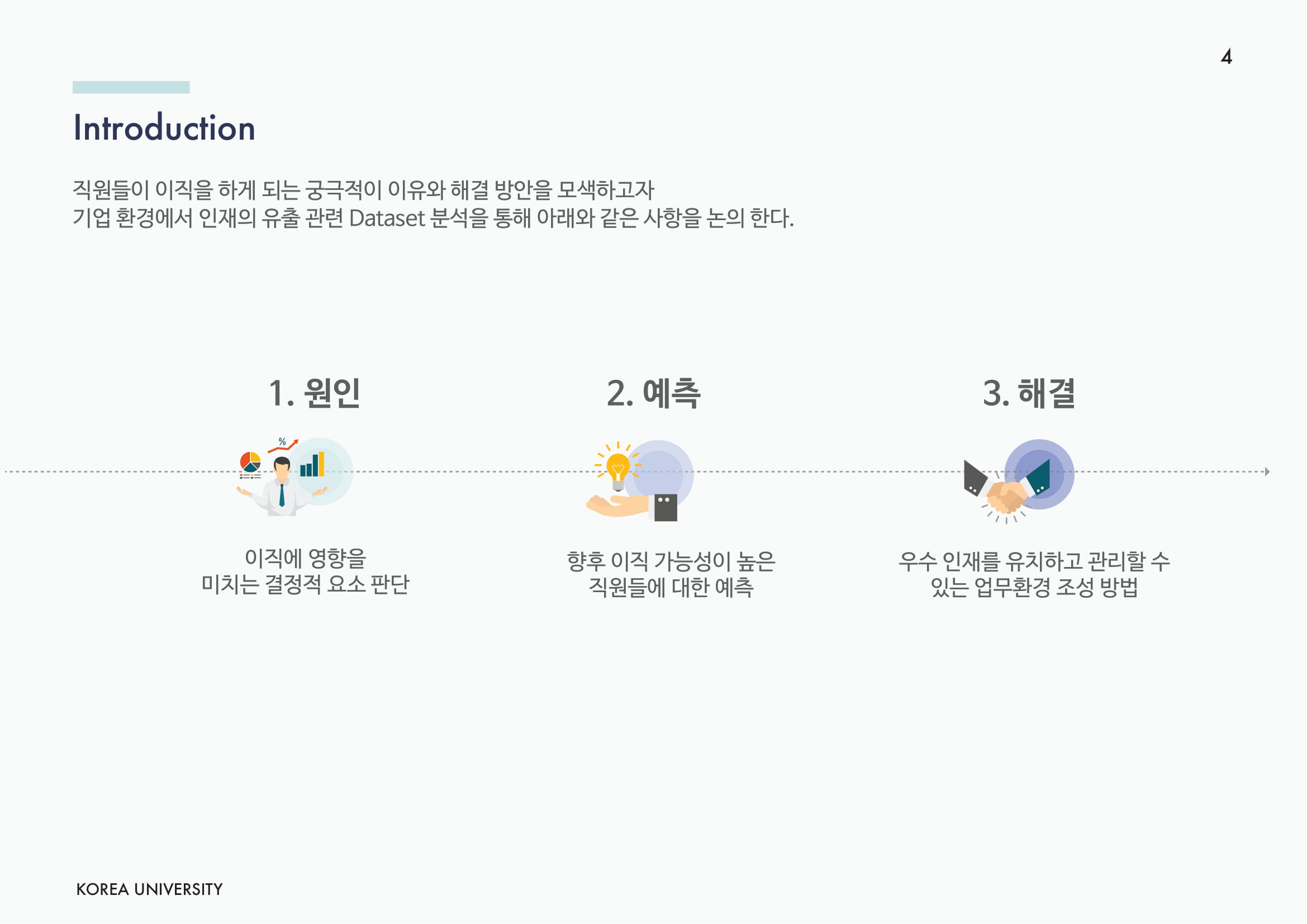 4

Introduction

직원들이 이직을 하게 되는 궁극적이 이유와 해결 방안을 모색하고자
기업 환경에서 인재의 유출 관련 Dataset 분석을 통해 아래와 같은 사항을 논의 한다.

1. 원인

%

이직에 영향을
미치는 결정적 요소 판단

2. 예측

향후 이직 가능성이 높은
직원들에 대한 예측

3. 해결

우수 인재를 유치하고 관리할 수
있는 업무환경 조성 방법

KOREA UNIVERSITY